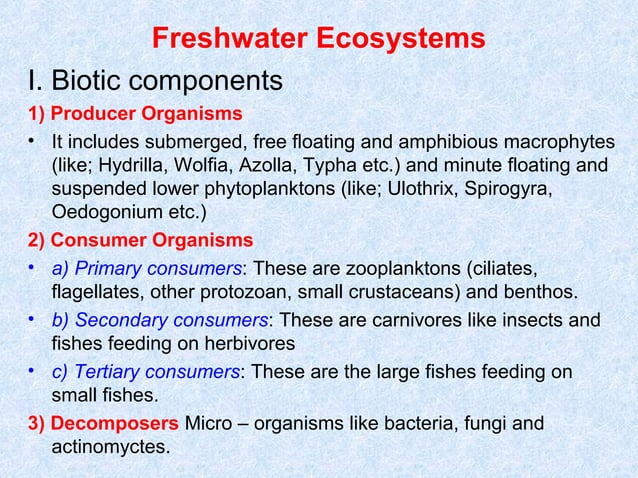 Freshwater Ecosystems

I. Biotic components

1) Producer Organisms

• It includes submerged, free floating and amphibious macrophytes (like; Hydrilla, Wolfia, Azolla, Typha etc.) and minute floating and suspended lower phytoplanktons (like; Ulothrix, Spirogyra, Oedogonium etc.)

2) Consumer Organisms

• a) Primary consumers: These are zooplanktons (ciliates, flagellates, other protozoan, small crustaceans) and benthos.

• b) Secondary consumers: These are carnivores like insects and fishes feeding on herbivores

• c) Tertiary consumers: These are the large fishes feeding on small fishes.

3) Decomposers Micro – organisms like bacteria, fungi and actinomyctes.